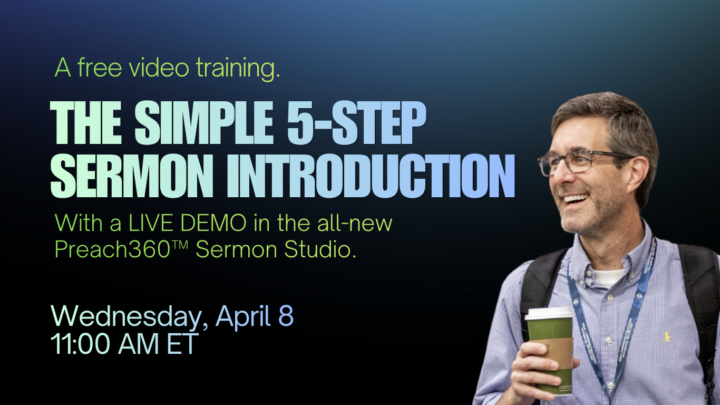 A free video training.

THE SIMPLE 5-STEP SERMON INTRODUCTION

With a LIVE DEMO in the all-new Preach360™ Sermon Studio.

Wednesday, April 8
11:00 AM ET